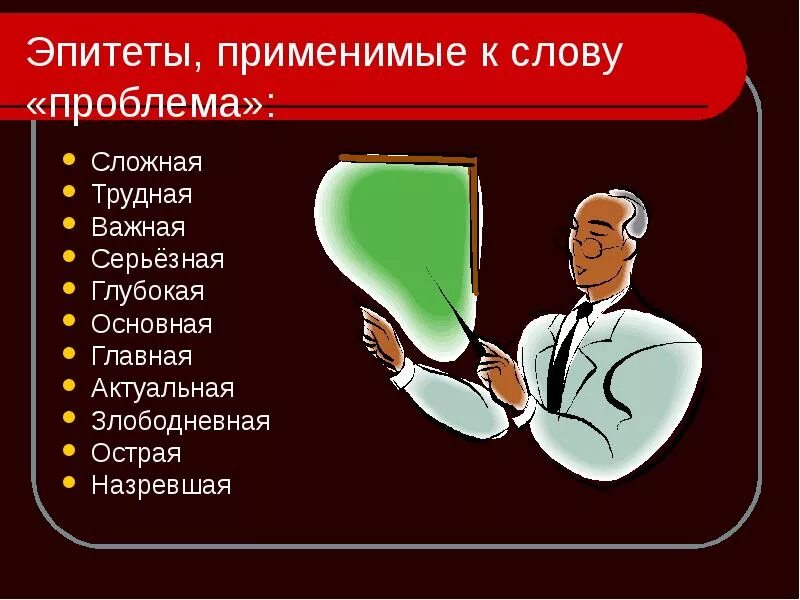 Эпитеты, применимые к слову «проблема»:

- Сложная
- Трудная
- Важная
- Серьёзная
- Глубокая
- Основная
- Главная
- Актуальная
- Злободневная
- Острая
- Назревшая